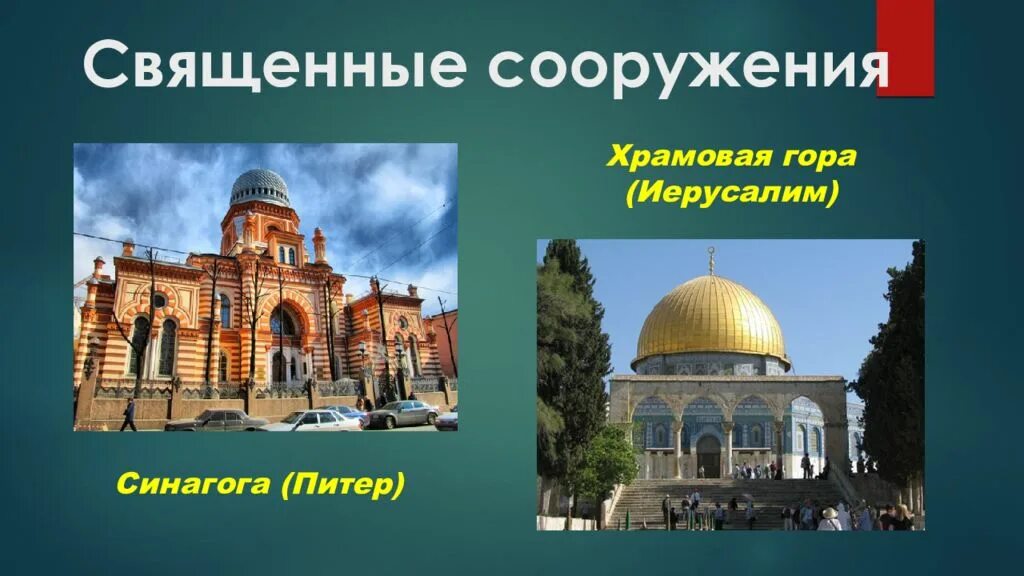 Священные сооружения

Храмовая гора (Иерусалим)

Синагога (Питер)